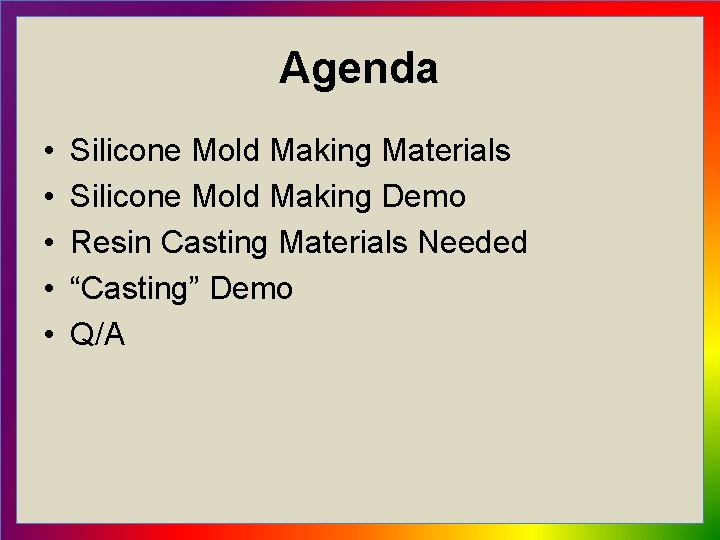 Agenda

• Silicone Mold Making Materials
• Silicone Mold Making Demo
• Resin Casting Materials Needed
• “Casting” Demo
• Q/A